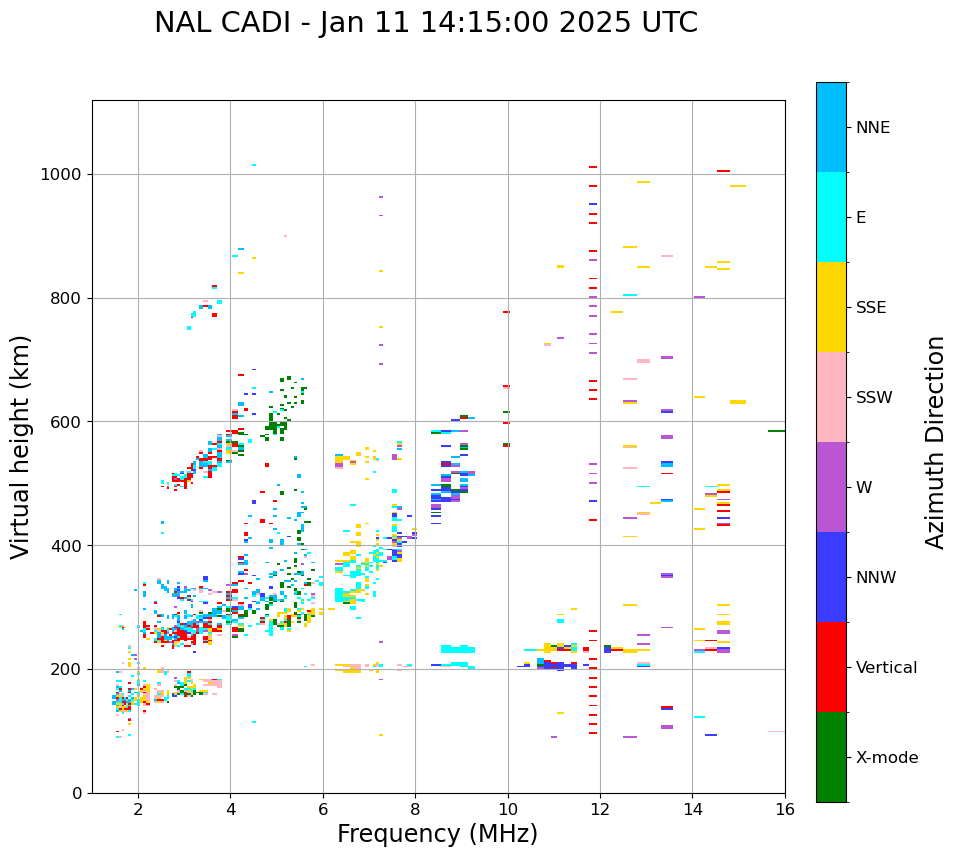 NAL CADI - Jan 11 14:15:00 2025 UTC

Virtual height (km)

1000
800
600
400
200
0

2
4
6
8
10
12
14
16

Frequency (MHz)

NNE
E
SSE
SSW
W
NNW
Vertical
X-mode

Azimuth Direction